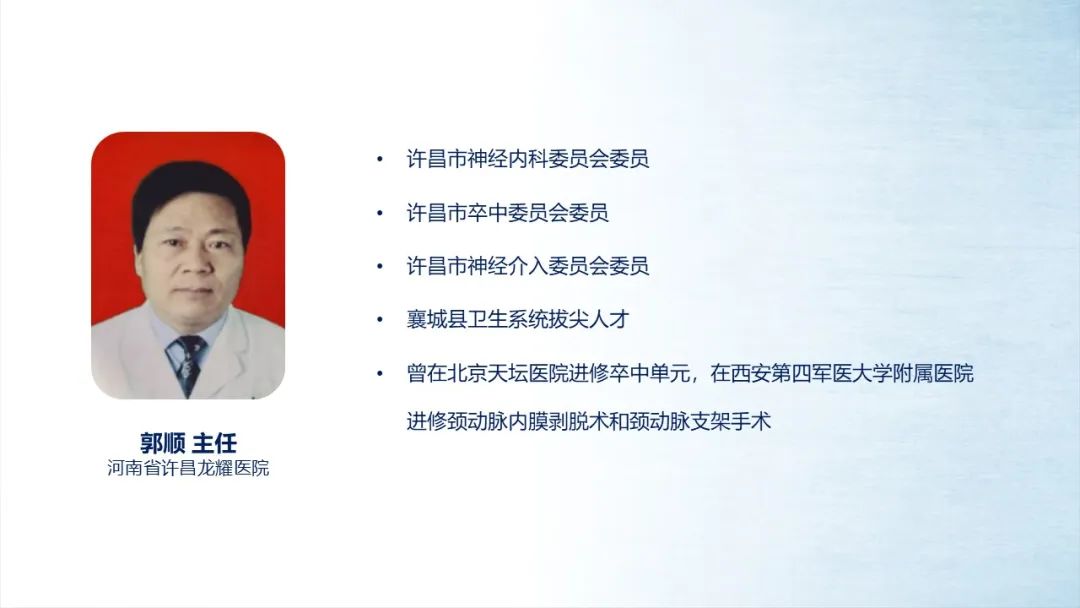 郭顺 主任
河南省许昌龙耀医院

• 许昌市神经内科委员会委员
• 许昌市卒中委员会委员
• 许昌市神经介入委员会委员
• 襄城县卫生系统拔尖人才
• 曾在北京天坛医院进修卒中单元，在西安第四军医大学附属医院进修颈动脉内膜剥脱术和颈动脉支架手术